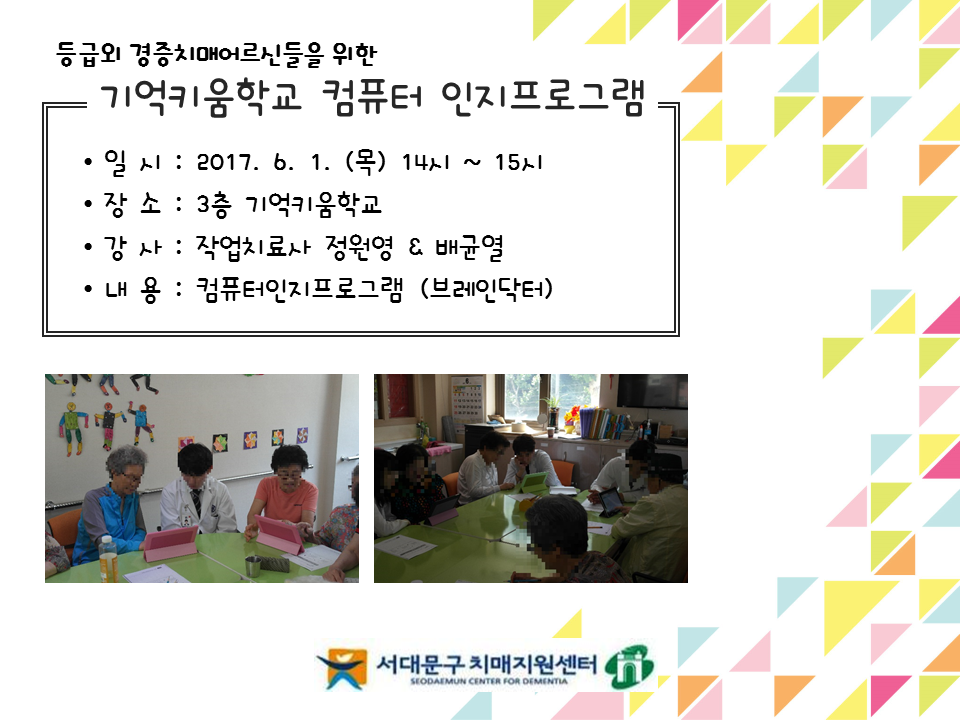 등급외 경증치매어르신들을 위한

기억키움학교 컴퓨터 인지프로그램

• 일 시 : 2017. 6. 1. (목) 14시 ~ 15시
• 장 소 : 3층 기억키움학교
• 강 사 : 작업치료사 정원영 & 배균열
• 내 용 : 컴퓨터인지프로그램 (브레인닥터)

서대문구 치매지원센터
SEODAEMUN CENTER FOR DEMENTIA